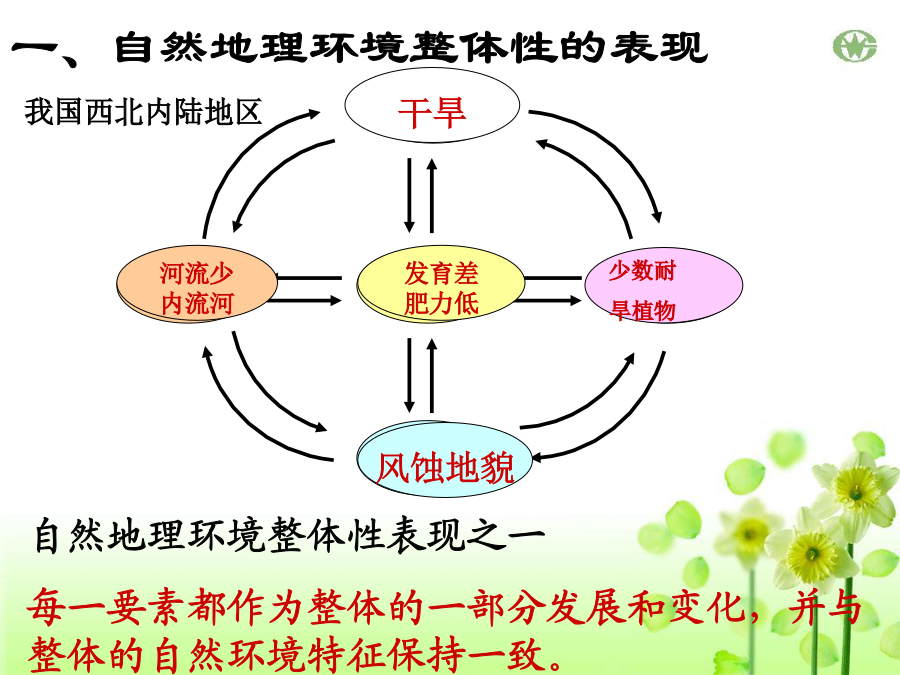 一、自然地理环境整体性的表现

我国西北内陆地区

干旱

河流少
内流河

发育差
肥力低

少数耐
旱植物

风蚀地貌

自然地理环境整体性表现之一

每一要素都作为整体的一部分发展和变化，并与整体的自然环境特征保持一致。